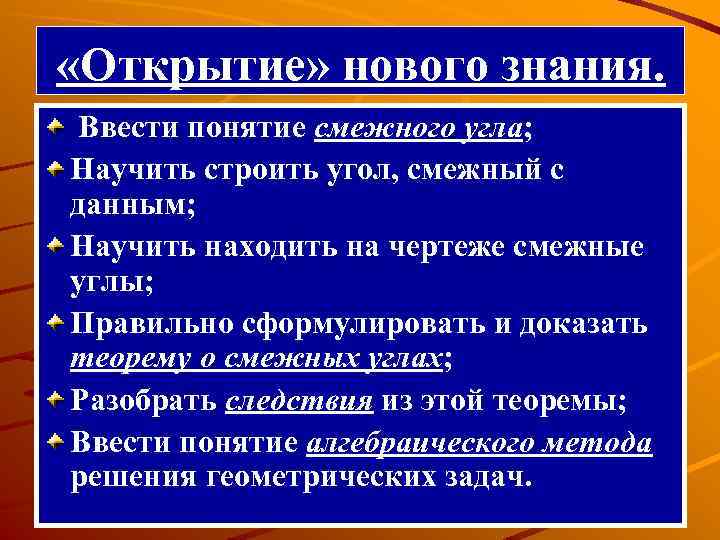 «Открытие» нового знания.

Ввести понятие смежного угла;

Научить строить угол, смежный с данным;

Научить находить на чертеже смежные углы;

Правильно сформулировать и доказать теорему о смежных углах;

Разобрать следствия из этой теоремы;

Ввести понятие алгебраического метода решения геометрических задач.